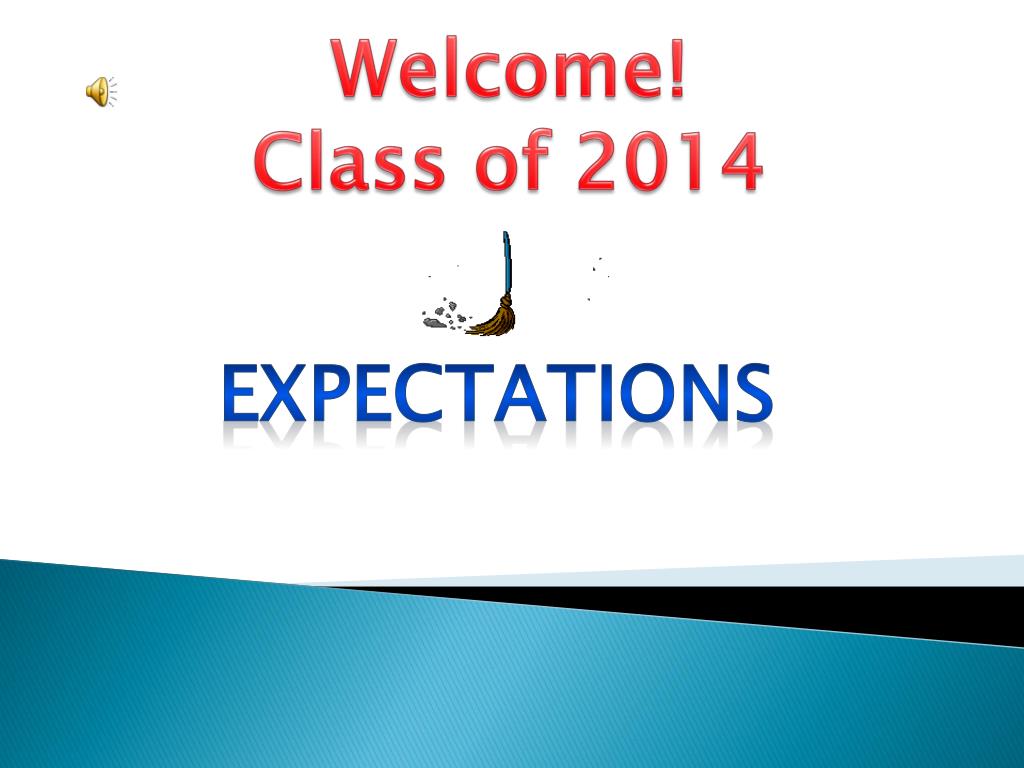 Welcome!
Class of 2014

EXPECTATIONS